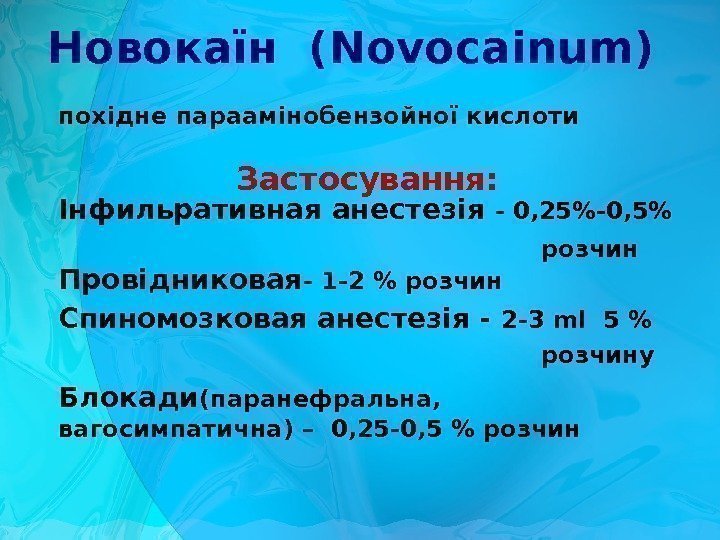 Новокаїн (Novocainum)

похідне параамінобензойної кислоти

Застосування:

Інфильративная анестезія - 0,25%-0,5% розчин

Провідниковая- 1-2 % розчин

Спиномозковая анестезія - 2-3 ml 5 % розчину

Блокади(паранефральна, вагосимпатична) – 0,25-0,5 % розчин